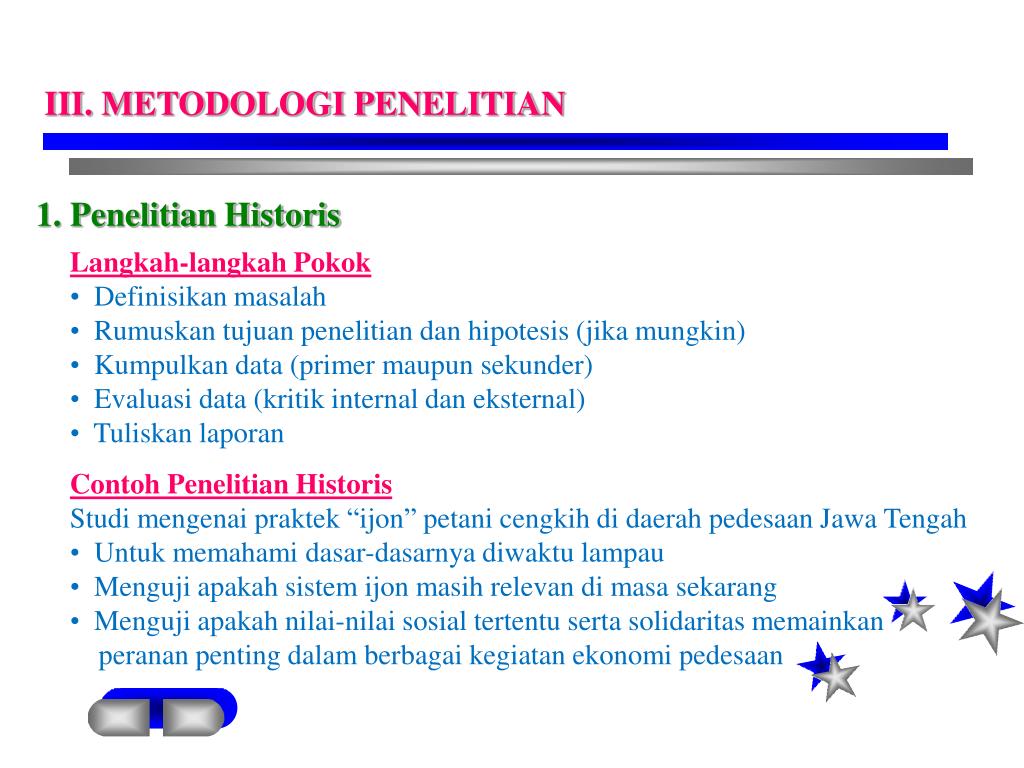 III. METODOLOGI PENELITIAN

1. Penelitian Historis

Langkah-langkah Pokok
• Definisikan masalah
• Rumuskan tujuan penelitian dan hipotesis (jika mungkin)
• Kumpulkan data (primer maupun sekunder)
• Evaluasi data (kritik internal dan eksternal)
• Tuliskan laporan

Contoh Penelitian Historis
Studi mengenai praktek “ijon” petani cengkih di daerah pedesaan Jawa Tengah
• Untuk memahami dasar-dasarnya diwaktu lampau
• Menguji apakah sistem ijon masih relevan di masa sekarang
• Menguji apakah nilai-nilai sosial tertentu serta solidaritas memainkan peranan penting dalam berbagai kegiatan ekonomi pedesaan